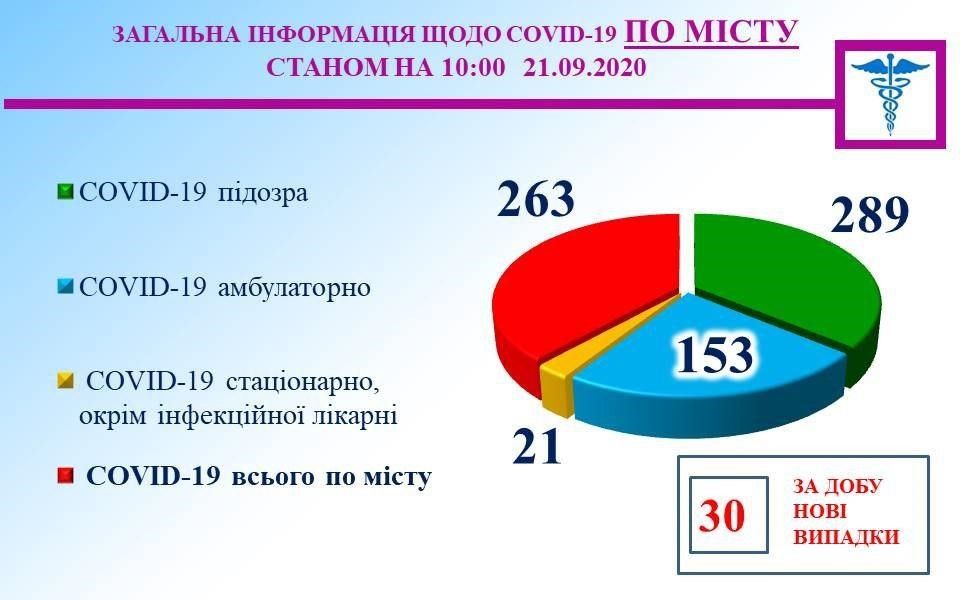 ЗАГАЛЬНА ІНФОРМАЦІЯ ЩОДО COVID-19 ПО МІСТУ
СТАНОМ НА 10:00 21.09.2020

COVID-19 підозра

COVID-19 амбулаторно

COVID-19 стаціонарно, окрім інфекційної лікарні

COVID-19 всього по місту

263

289

153

21

30

ЗА ДОБУ НОВІ ВИПАДКИ